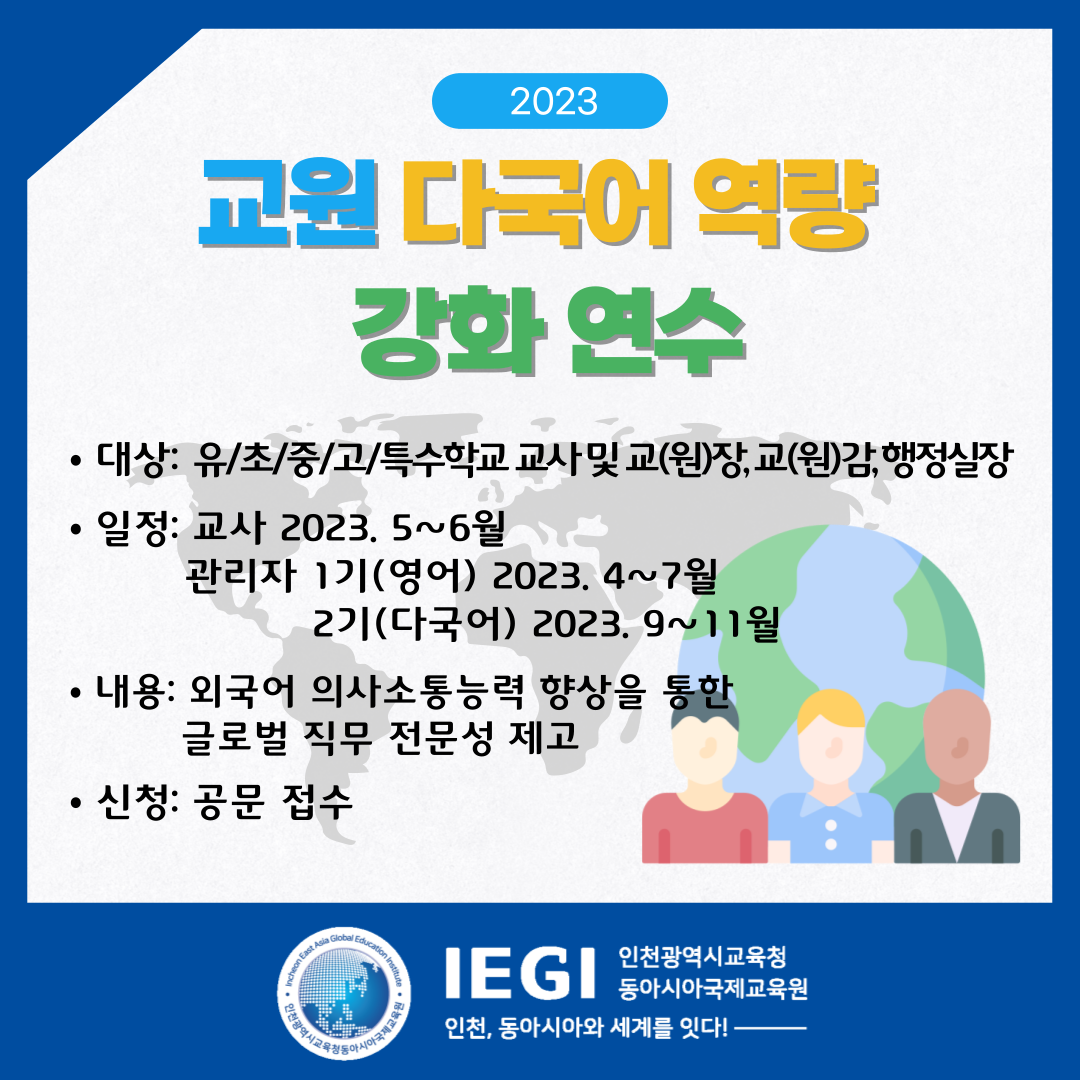 2023

교원 다국어 역량 강화 연수

• 대상: 유/초/중/고/특수학교 교사 및 교(원)장, 교(원)감, 행정실장

• 일정: 교사 2023. 5~6월
관리자 1기(영어) 2023. 4~7월
2기(다국어) 2023. 9~11월

• 내용: 외국어 의사소통능력 향상을 통한 글로벌 직무 전문성 제고

• 신청: 공문 접수

Incheon East Asia Global Education Institute
인천광역시교육청동아시아국제교육원

IEGI 인천광역시교육청 동아시아국제교육원

인천, 동아시아와 세계를 잇다!